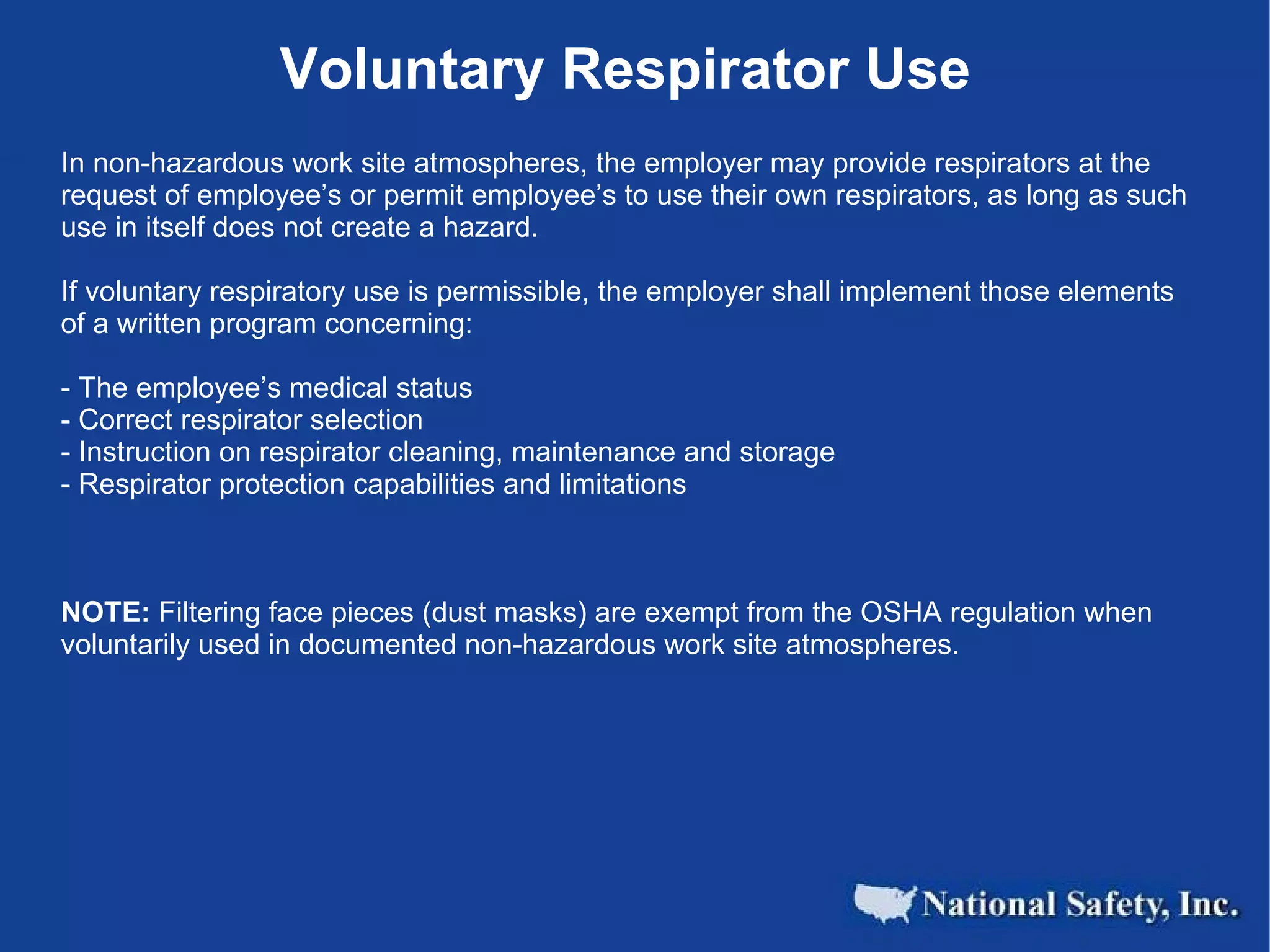 Voluntary Respirator Use

In non-hazardous work site atmospheres, the employer may provide respirators at the request of employee’s or permit employee’s to use their own respirators, as long as such use in itself does not create a hazard.

If voluntary respiratory use is permissible, the employer shall implement those elements of a written program concerning:

- The employee’s medical status
- Correct respirator selection
- Instruction on respirator cleaning, maintenance and storage
- Respirator protection capabilities and limitations

NOTE: Filtering face pieces (dust masks) are exempt from the OSHA regulation when voluntarily used in documented non-hazardous work site atmospheres.

National Safety, Inc.